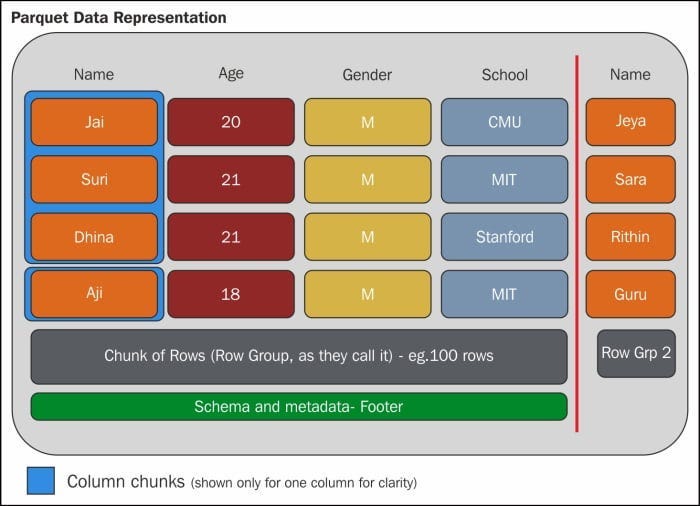 Parquet Data Representation

| Name | Age | Gender | School | Name |
|---|---|---|---|---|
| Jai | 20 | M | CMU | Jeya |
| Suri | 21 | M | MIT | Sara |
| Dhina | 21 | M | Stanford | Rithin |
| Aji | 18 | M | MIT | Guru |

Chunk of Rows (Row Group, as they call it) - eg.100 rows

Row Grp 2

Schema and metadata- Footer

Column chunks (shown only for one column for clarity)